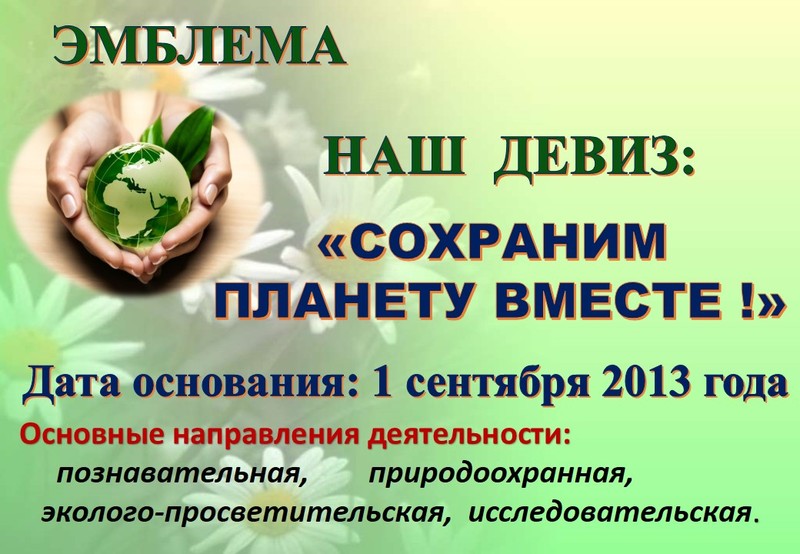 ЭМБЛЕМА

НАШ ДЕВИЗ:

«СОХРАНИМ ПЛАНЕТУ ВМЕСТЕ !»

Дата основания: 1 сентября 2013 года

Основные направления деятельности:
познавательная, природоохранная, эколого-просветительская, исследовательская.